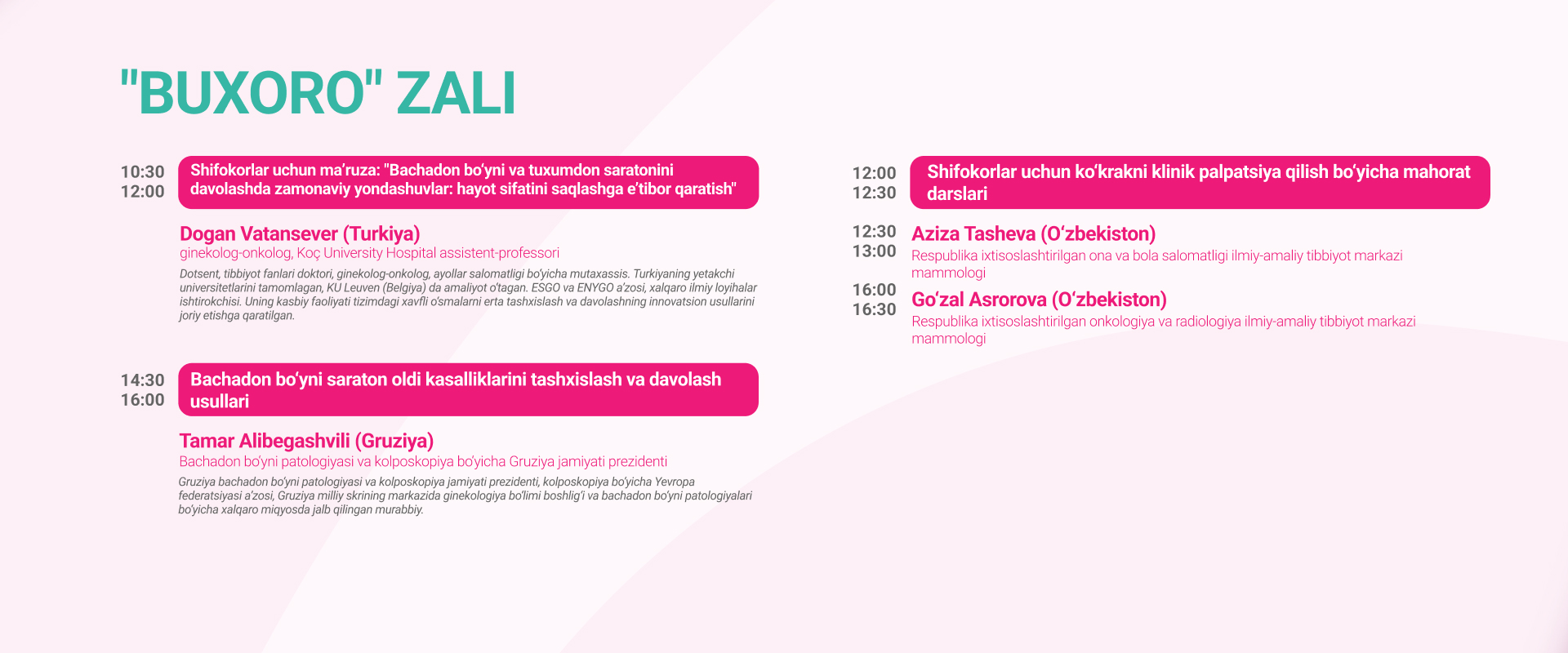 "BUXORO" ZALI

10:30
12:00
Shifokorlar uchun ma'ruza: "Bachadon bo'yni va tuxumdon saratonini davolashda zamonaviy yondashuvlar: hayot sifatini saqlashga e'tibor qaratish"

Dogan Vatansever (Turkiya)
ginekolog-onkolog, Koç University Hospital assistent-professori
Dotsent, tibbiyot fanlari doktori, ginekolog-onkolog, ayollar salomatligi bo'yicha mutaxassis. Turkiyaning yetakchi universitetlarini tamomlagan, KU Leuven (Belgiya) da amaliyot o'tagan. ESGO va ENYGO a'zosi, xalqaro ilmiy loyihalar ishtirokchisi. Uning kasbiy faoliyati tizimdagi xavfli o'smalarni erta tashxislash va davolashning innovatsion usullarini joriy etishga qaratilgan.

14:30
16:00
Bachadon bo'yni saraton oldi kasalliklarini tashxislash va davolash usullari

Tamar Alibegashvili (Gruziya)
Bachadon bo'yni patologiyasi va kolposkopiya bo'yicha Gruziya jamiyati prezidenti
Gruziya bachadon bo'yni patologiyasi va kolposkopiya jamiyati prezidenti, kolposkopiya bo'yicha Yevropa federatsiyasi a'zosi, Gruziya milliy skrining markazida ginekologiya bo'limi boshlig'i va bachadon bo'yni patologiyalari bo'yicha xalqaro miqyosda jalb qilingan murabbiy.

12:00
12:30
Shifokorlar uchun ko'krakni klinik palpatsiya qilish bo'yicha mahorat darslari

12:30
13:00
Aziza Tasheva (O'zbekiston)
Respublika ixtisoslashtirilgan ona va bola salomatligi ilmiy-amaliy tibbiyot markazi mammologi

16:00
16:30
Go'zal Asrorova (O'zbekiston)
Respublika ixtisoslashtirilgan onkologiya va radiologiya ilmiy-amaliy tibbiyot markazi mammologi